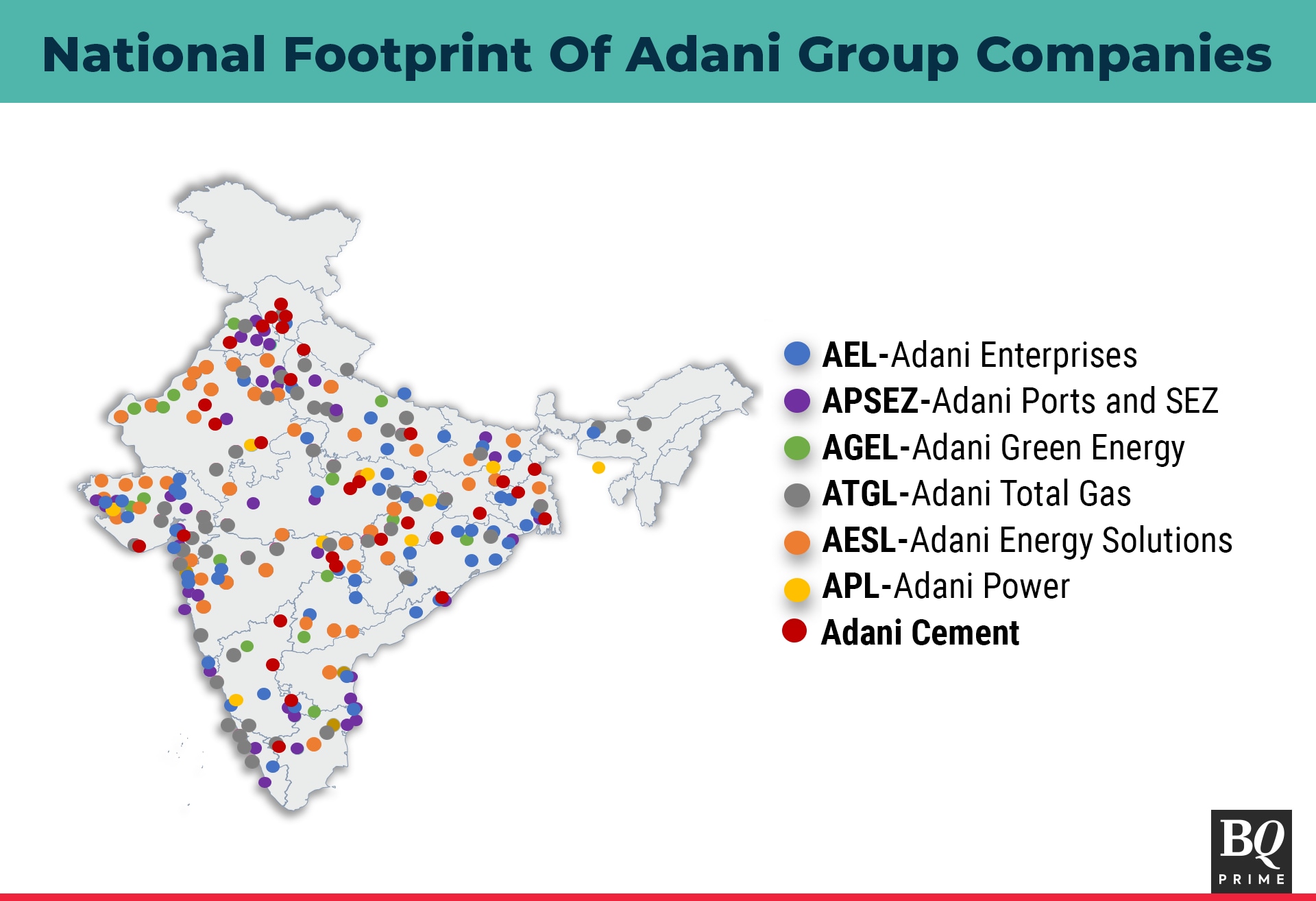 National Footprint Of Adani Group Companies

AEL-Adani Enterprises
APSEZ-Adani Ports and SEZ
AGEL-Adani Green Energy
ATGL-Adani Total Gas
AESL-Adani Energy Solutions
APL-Adani Power
Adani Cement

BQ PRIME